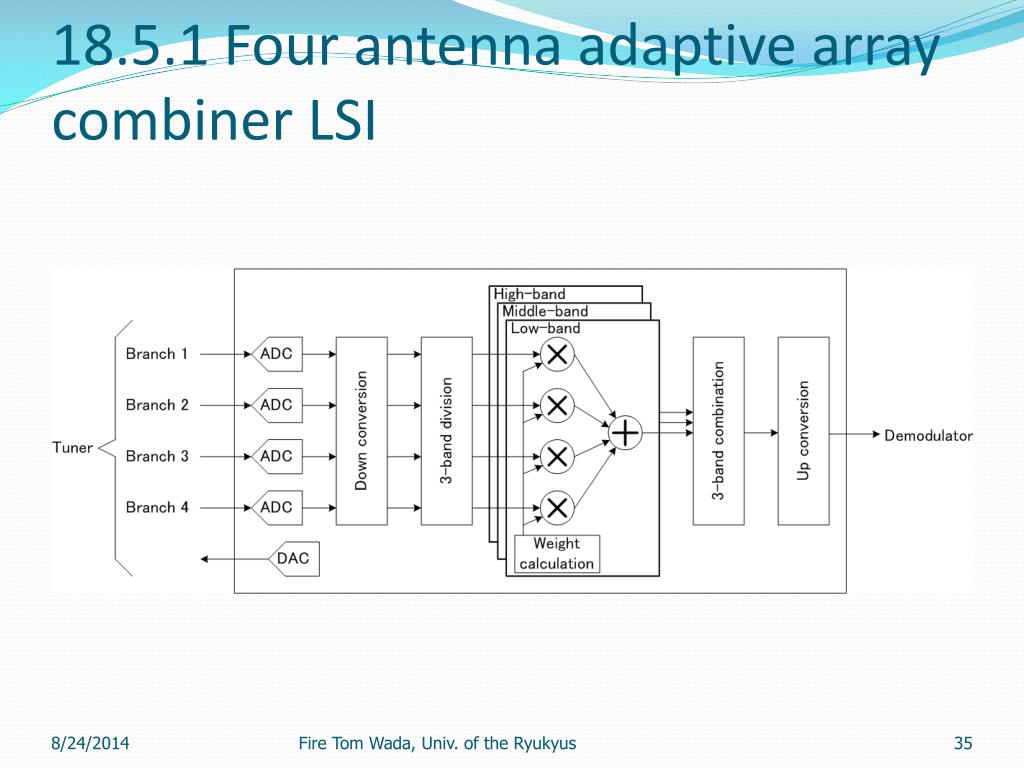 18.5.1 Four antenna adaptive array combiner LSI

Tuner
Branch 1
Branch 2
Branch 3
Branch 4
ADC
ADC
ADC
ADC
DAC
Down conversion
3-band division
High-band
Middle-band
Low-band
Weight calculation
3-band combination
Up conversion
Demodulator

8/24/2014
Fire Tom Wada, Univ. of the Ryukyus
35